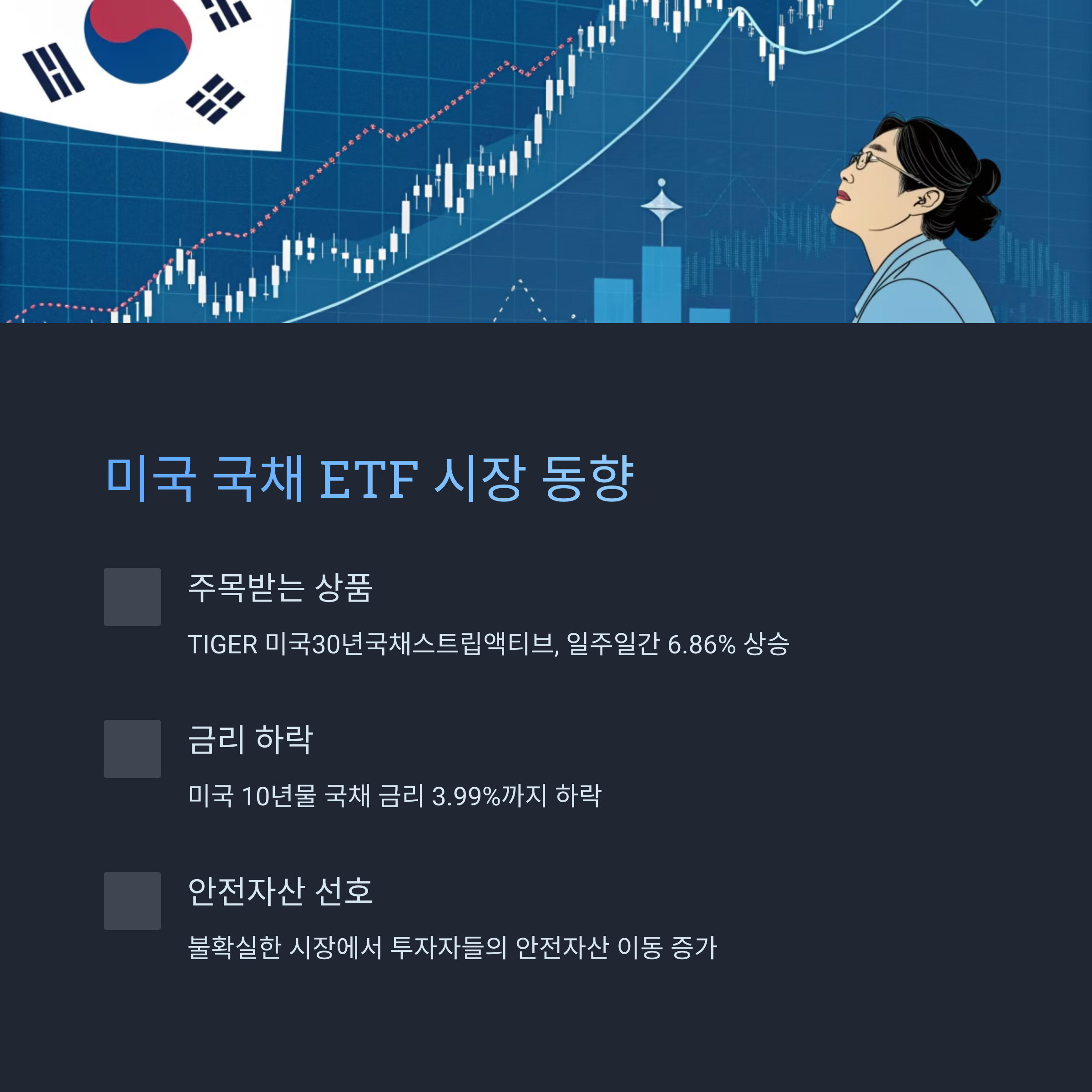 미국 국채 ETF 시장 동향

주목받는 상품

TIGER 미국30년국채스트립액티브, 일주일간 6.86% 상승

금리 하락

미국 10년물 국채 금리 3.99%까지 하락

안전자산 선호

불확실한 시장에서 투자자들의 안전자산 이동 증가